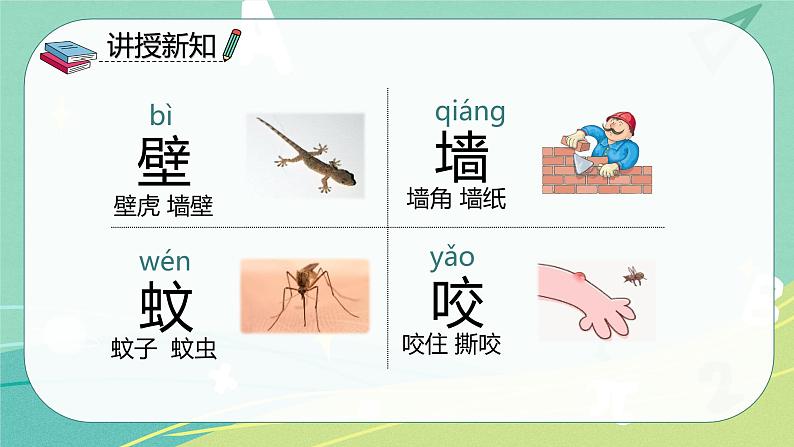 讲授新知

bì
壁
壁虎 墙壁

qiáng
墙
墙角 墙纸

wén
蚊
蚊子 蚊虫

yǎo
咬
咬住 撕咬